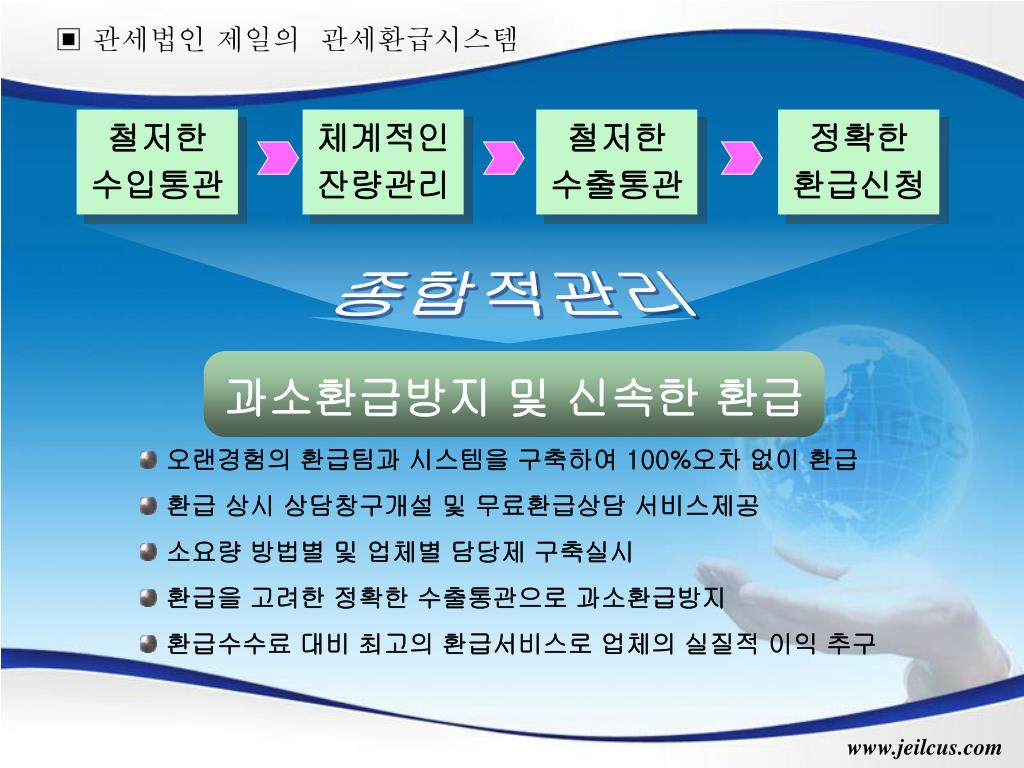 ▣ 관세법인 제일의 관세환급시스템

철저한 수입통관

체계적인 잔량관리

철저한 수출통관

정확한 환급신청

종합적관리

과소환급방지 및 신속한 환급

오랜경험의 환급팀과 시스템을 구축하여 100%오차 없이 환급

환급 상시 상담창구개설 및 무료환급상담 서비스제공

소요량 방법별 및 업체별 담당제 구축실시

환급을 고려한 정확한 수출통관으로 과소환급방지

환급수수료 대비 최고의 환급서비스로 업체의 실질적 이익 추구

www.jeilcus.com